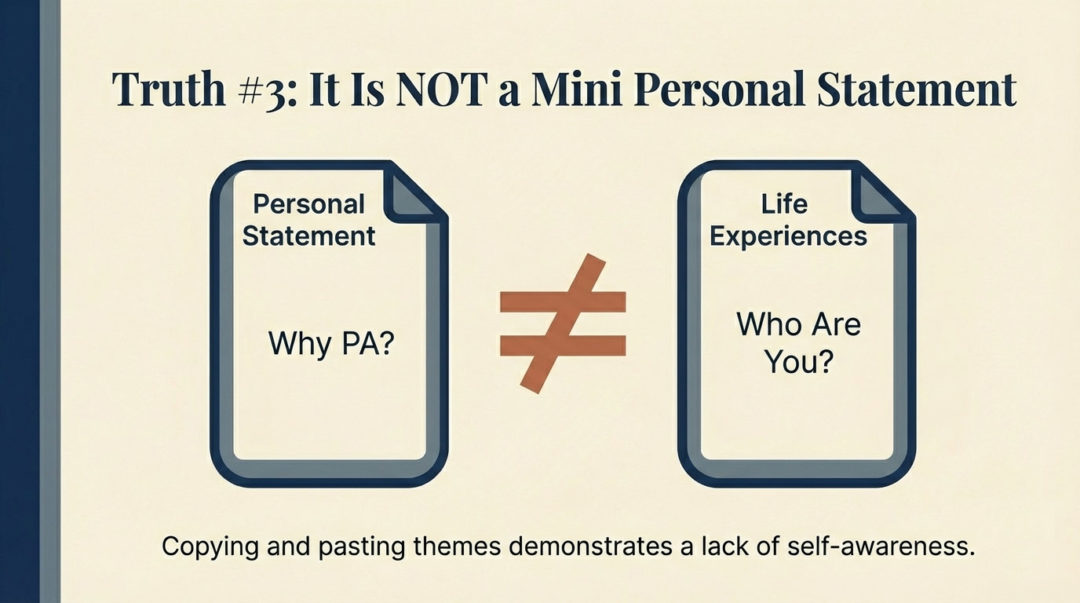 Truth #3: It Is NOT a Mini Personal Statement

Personal Statement

Why PA?

$\neq$

Life Experiences

Who Are You?

Copying and pasting themes demonstrates a lack of self-awareness.